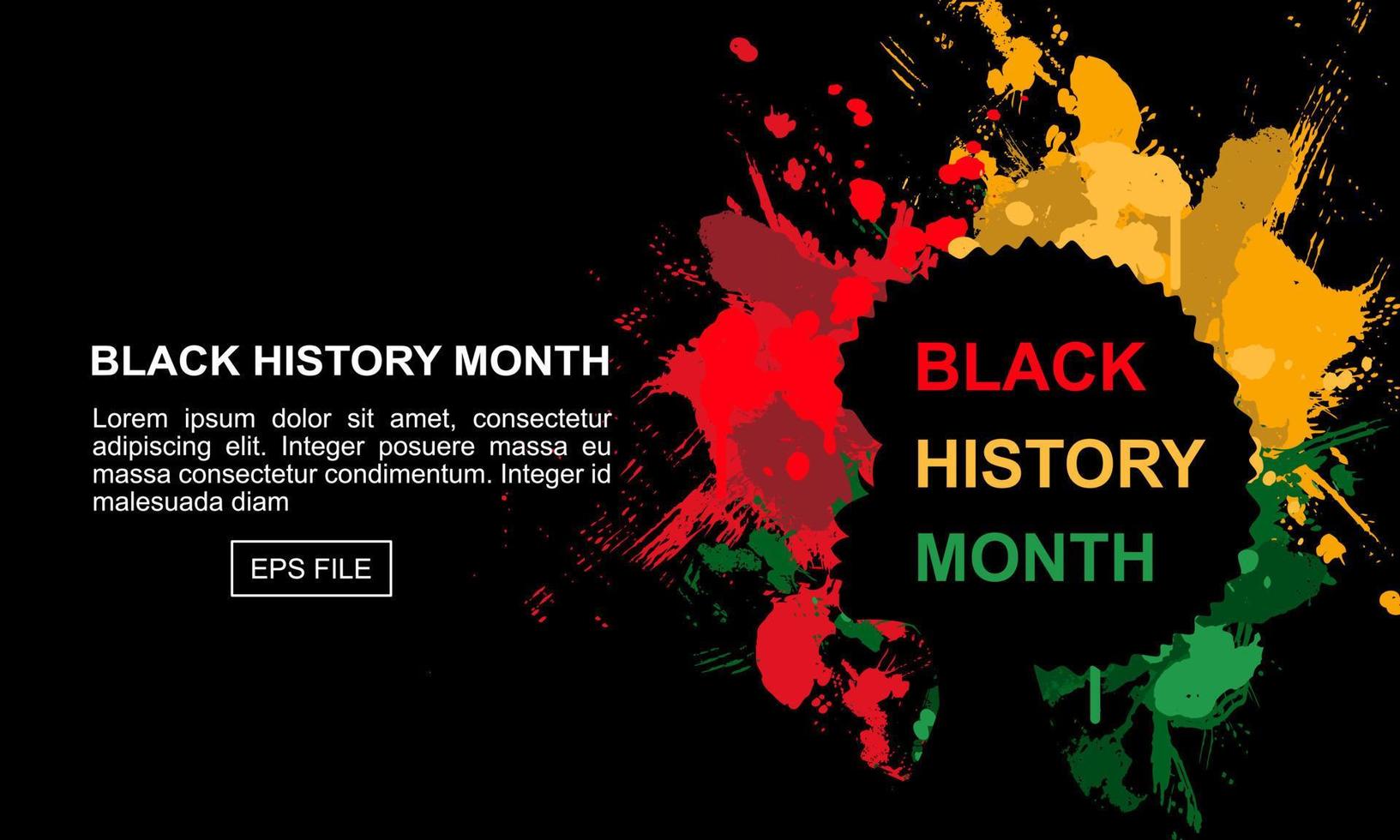 BLACK HISTORY MONTH

Lorem ipsum dolor sit amet, consectetur adipiscing elit. Integer posuere massa eu massa consectetur condimentum. Integer id malesuada diam

EPS FILE

BLACK
HISTORY
MONTH